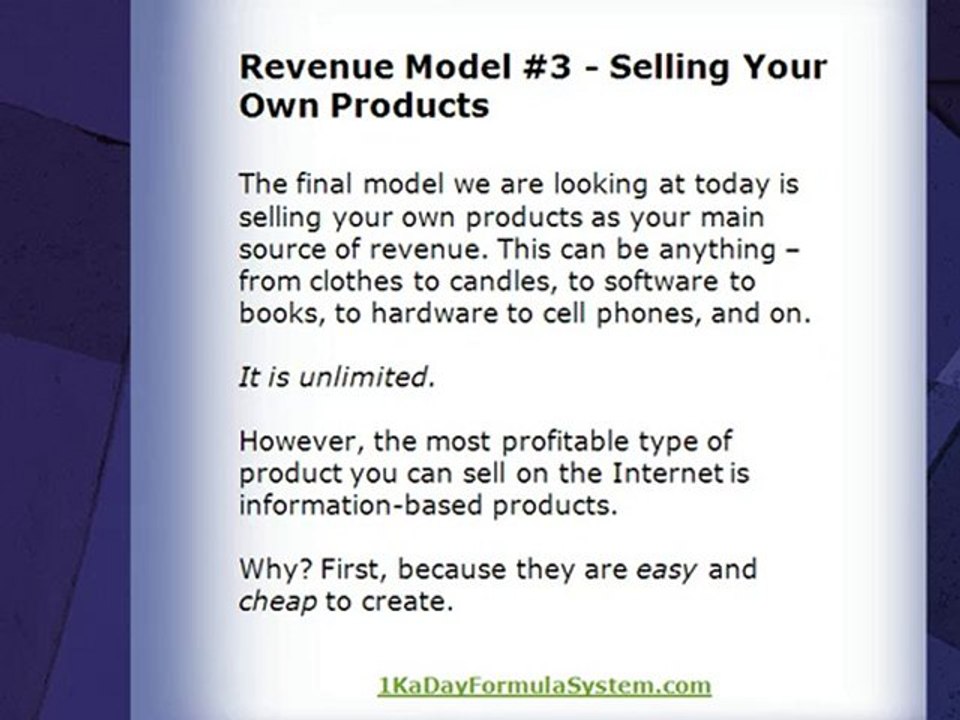 Revenue Model #3 - Selling Your Own Products

The final model we are looking at today is selling your own products as your main source of revenue. This can be anything – from clothes to candles, to software to books, to hardware to cell phones, and on.

It is unlimited.

However, the most profitable type of product you can sell on the Internet is information-based products.

Why? First, because they are easy and cheap to create.

1KaDayFormulaSystem.com